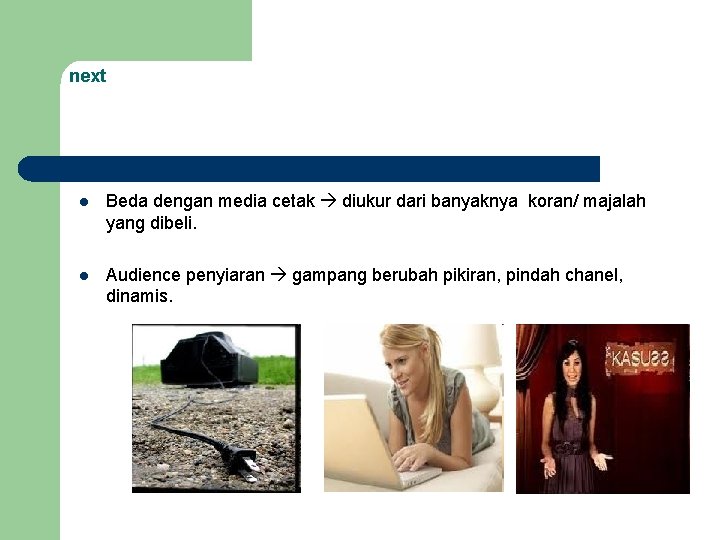 next

- Beda dengan media cetak → diukur dari banyaknya koran/ majalah yang dibeli.

- Audience penyiaran → gampang berubah pikiran, pindah chanel, dinamis.

KASUSS